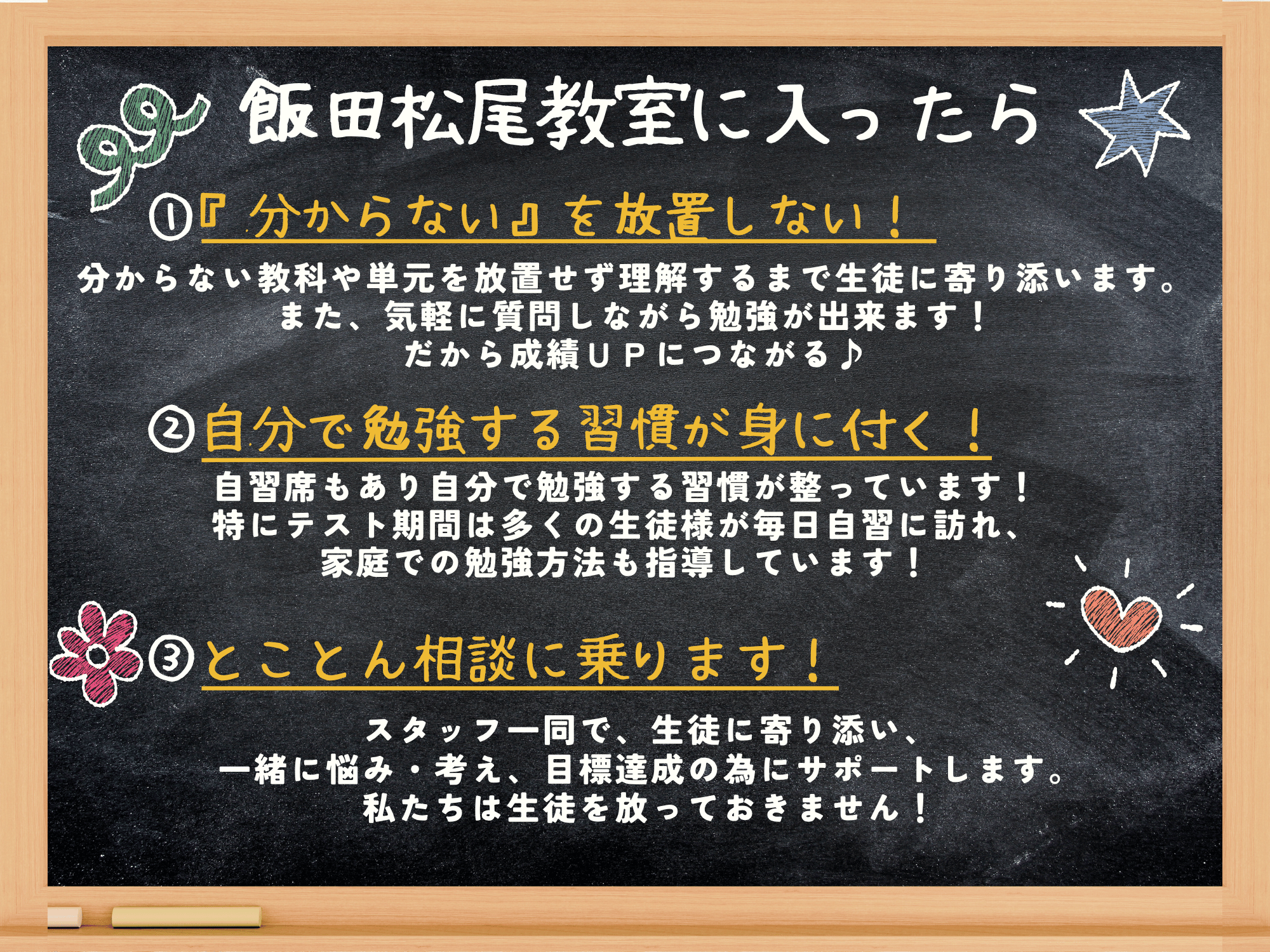 飯田松尾教室に入ったら

①『分からない』を放置しない！

分からない教科や単元を放置せず理解するまで生徒に寄り添います。
また、気軽に質問しながら勉強が出来ます！
だから成績ＵＰにつながる♪

②自分で勉強する習慣が身に付く！

自習席もあり自分で勉強する習慣が整っています！
特にテスト期間は多くの生徒様が毎日自習に訪れ、
家庭での勉強方法も指導しています！

③とことん相談に乗ります！

スタッフ一同で、生徒に寄り添い、
一緒に悩み・考え、目標達成の為にサポートします。
私たちは生徒を放っておきません！